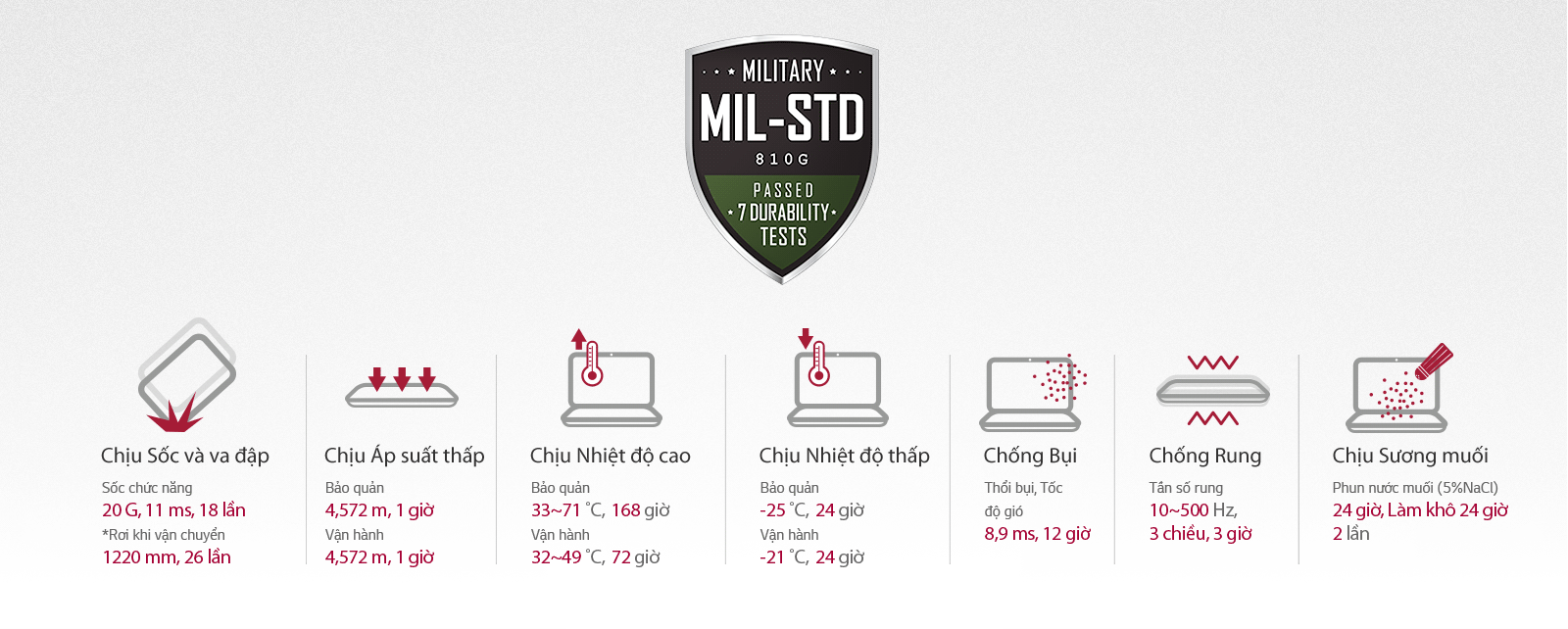 MILITARY
MIL-STD
810G
PASSED
7 DURABILITY
TESTS

Chịu Sốc và va đập
Sốc chức năng
20 G, 11 ms, 18 lần
*Rơi khi vận chuyển
1220 mm, 26 lần

Chịu Áp suất thấp
Bảo quản
4,572 m, 1 giờ
Vận hành
4,572 m, 1 giờ

Chịu Nhiệt độ cao
Bảo quản
33~71 °C, 168 giờ
Vận hành
32~49 °C, 72 giờ

Chịu Nhiệt độ thấp
Bảo quản
-25 °C, 24 giờ
Vận hành
-21 °C, 24 giờ

Chống Bụi
Thổi bụi, Tốc độ gió
8,9 ms, 12 giờ

Chống Rung
Tần số rung
10~500 Hz,
3 chiều, 3 giờ

Chịu Sương muối
Phun nước muối (5%NaCl)
24 giờ, Làm khô 24 giờ
2 lần